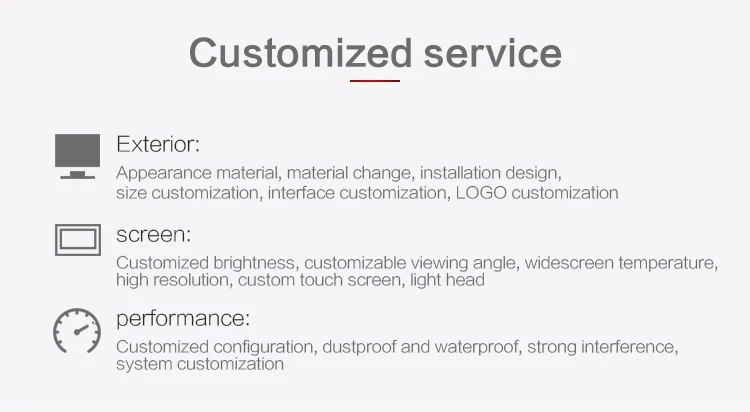 Customized service

Exterior:

Appearance material, material change, installation design, size customization, interface customization, LOGO customization

screen:

Customized brightness, customizable viewing angle, widescreen temperature, high resolution, custom touch screen, light head

performance:

Customized configuration, dustproof and waterproof, strong interference, system customization